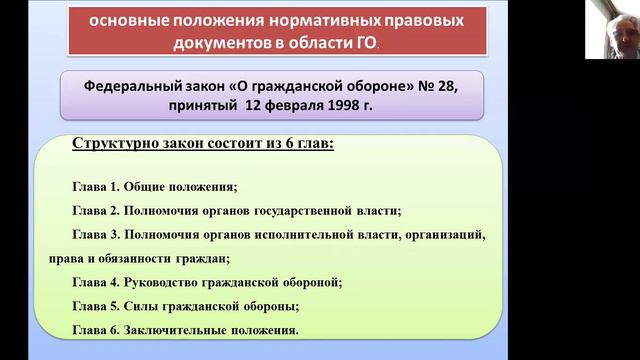 основные положения нормативных правовых документов в области ГО.

Федеральный закон «О гражданской обороне» № 28, принятый 12 февраля 1998 г.

Структурно закон состоит из 6 глав:

Глава 1. Общие положения;

Глава 2. Полномочия органов государственной власти;

Глава 3. Полномочия органов исполнительной власти, организаций, права и обязанности граждан;

Глава 4. Руководство гражданской обороной;

Глава 5. Силы гражданской обороны;

Глава 6. Заключительные положения.